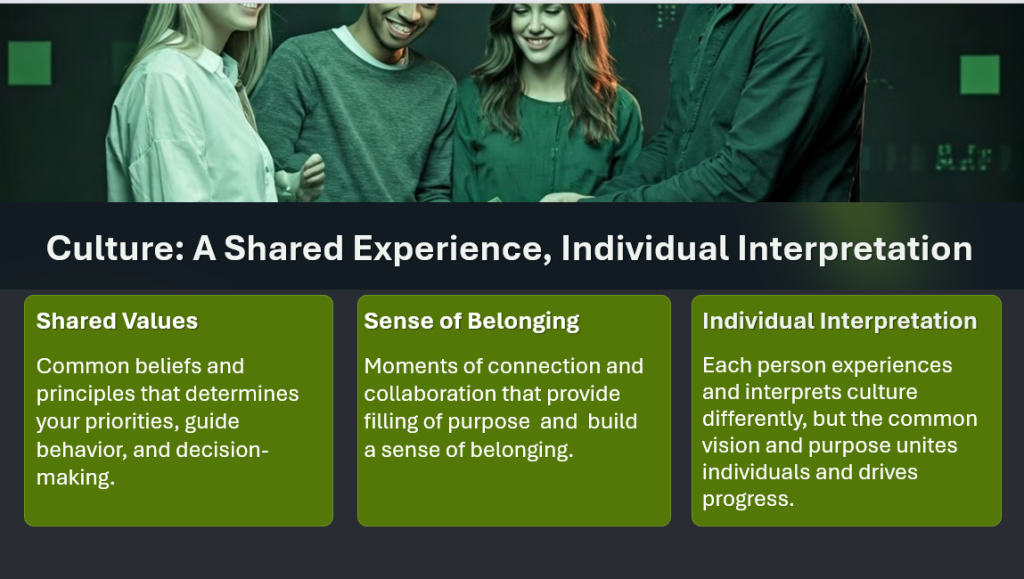 Culture: A Shared Experience, Individual Interpretation

Shared Values

Common beliefs and principles that determines your priorities, guide behavior, and decision-making.

Sense of Belonging

Moments of connection and collaboration that provide filling of purpose and build a sense of belonging.

Individual Interpretation

Each person experiences and interprets culture differently, but the common vision and purpose unites individuals and drives progress.